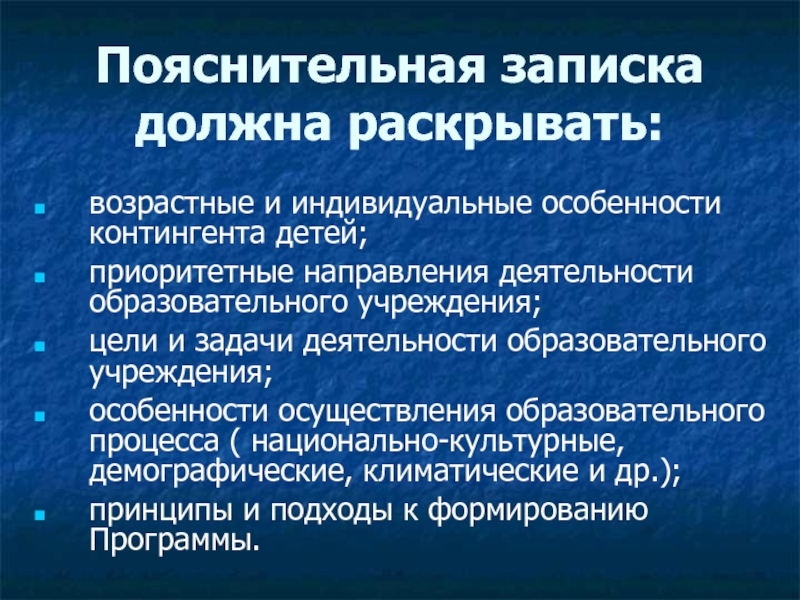 Пояснительная записка должна раскрывать:

- возрастные и индивидуальные особенности контингента детей;
- приоритетные направления деятельности образовательного учреждения;
- цели и задачи деятельности образовательного учреждения;
- особенности осуществления образовательного процесса ( национально-культурные, демографические, климатические и др.);
- принципы и подходы к формированию Программы.